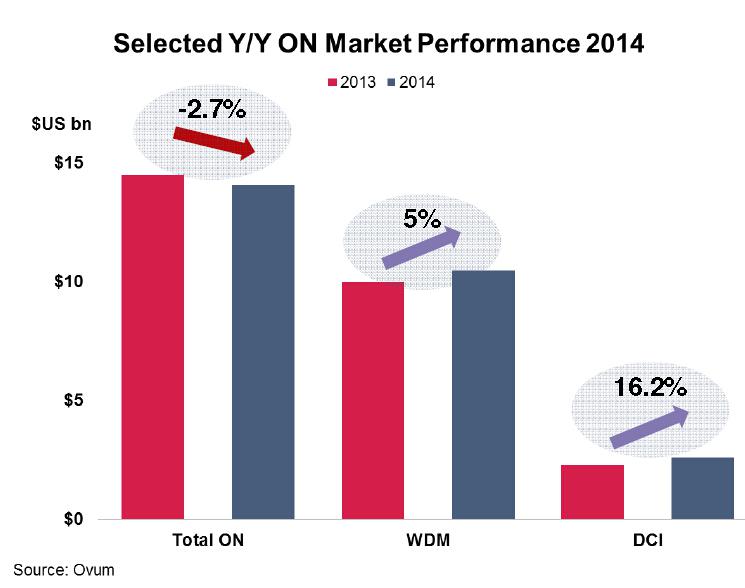 Selected Y/Y ON Market Performance 2014

2013 2014

$US bn

-2.7%

5%

16.2%

$15

$10

$5

$0

Total ON

WDM

DCI

Source: Ovum